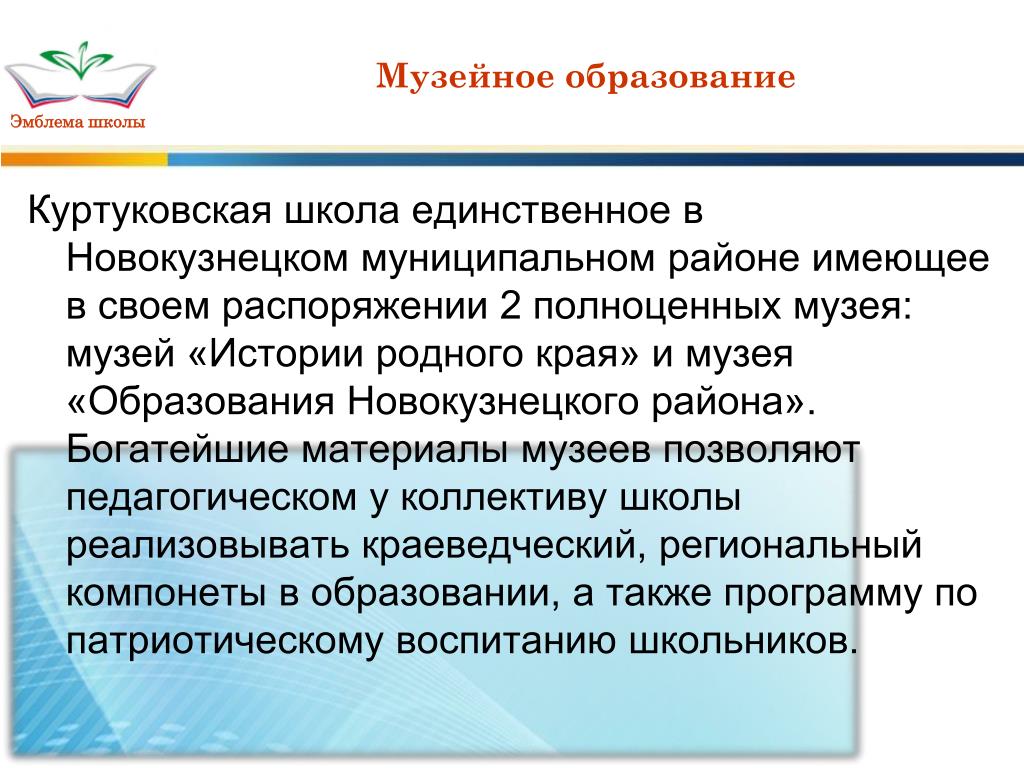 Эмблема школы

Музейное образование

Куртуковская школа единственное в Новокузнецком муниципальном районе имеющее в своем распоряжении 2 полноценных музея: музей «Истории родного края» и музея «Образования Новокузнецкого района». Богатейшие материалы музеев позволяют педагогическом у коллективу школы реализовывать краеведческий, региональный компонеты в образовании, а также программу по патриотическому воспитанию школьников.